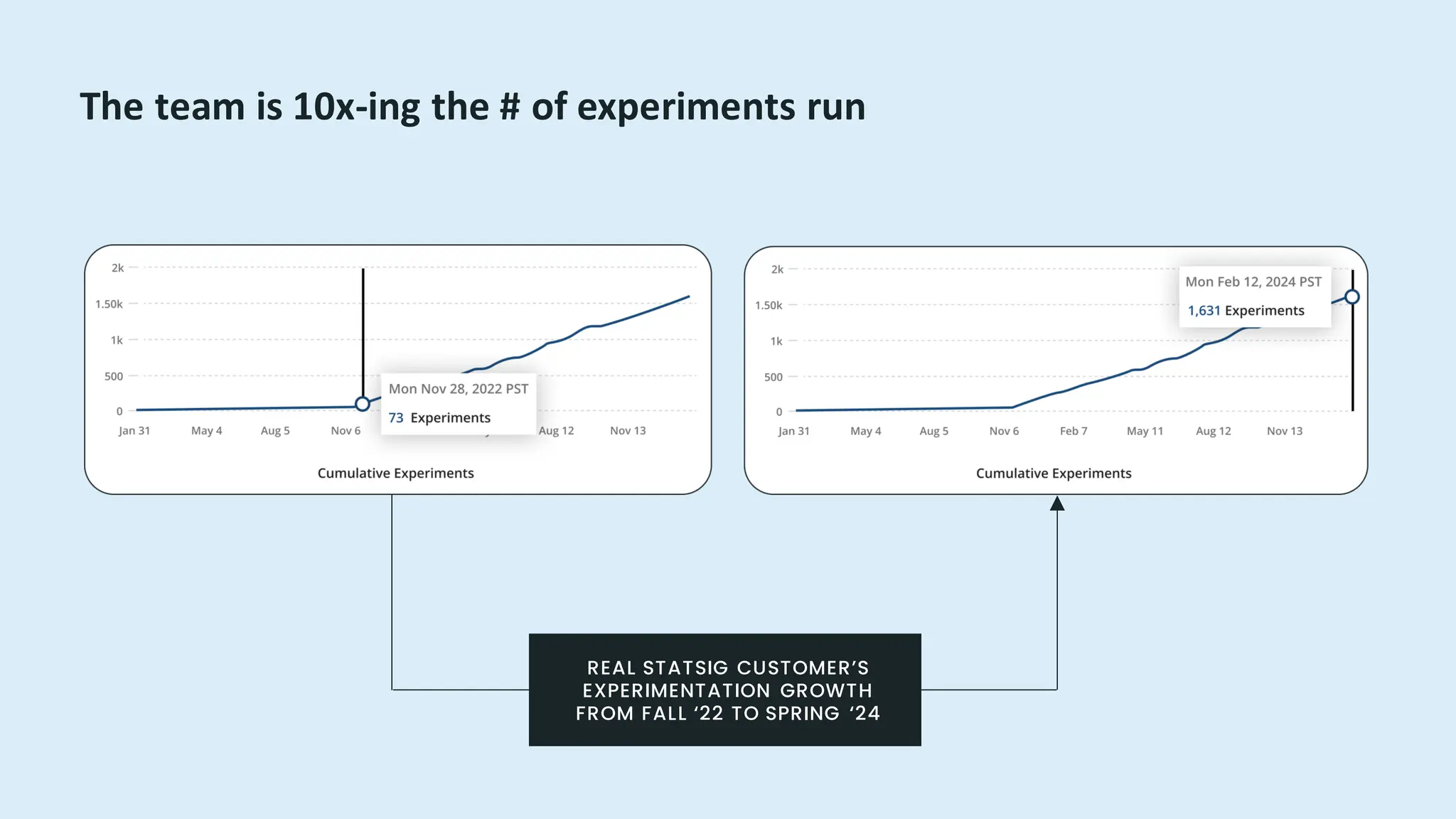 The team is 10x-ing the # of experiments run

2k
1.50k
1k
500
0
Jan 31 May 4 Aug 5 Nov 6 Aug 12 Nov 13

Mon Nov 28, 2022 PST
73 Experiments

Cumulative Experiments

2k
1.50k
1k
500
0
Jan 31 May 4 Aug 5 Nov 6 Feb 7 May 11 Aug 12 Nov 13

Mon Feb 12, 2024 PST
1,631 Experiments

Cumulative Experiments

REAL STATSIG CUSTOMER'S EXPERIMENTATION GROWTH FROM FALL '22 TO SPRING '24